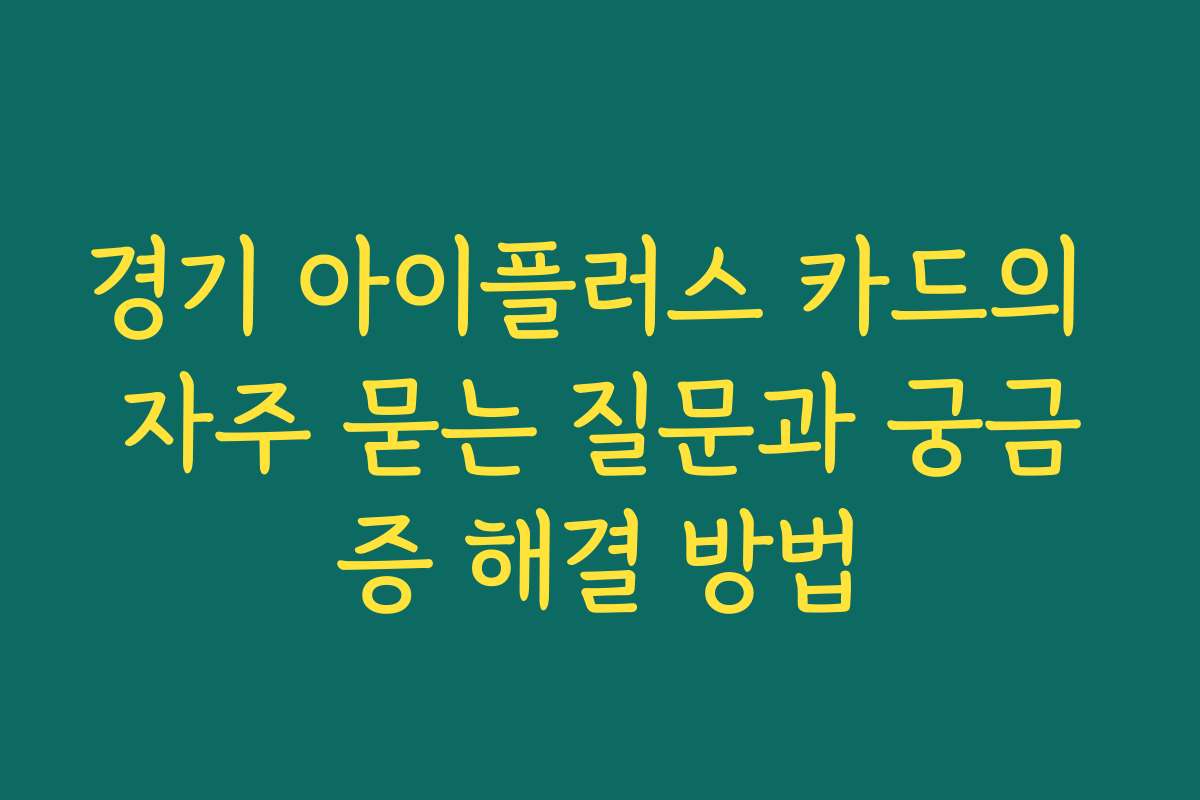 경기 아이플러스 카드의 자주 묻는 질문과 궁금증 해결 방법